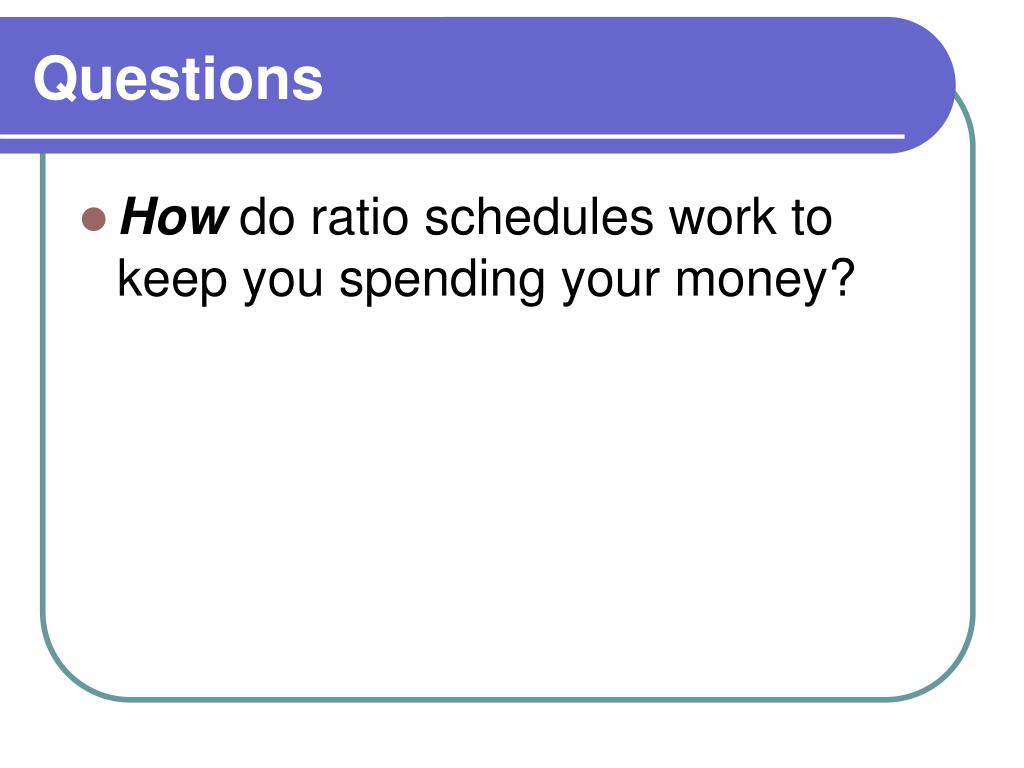 Questions

How do ratio schedules work to keep you spending your money?